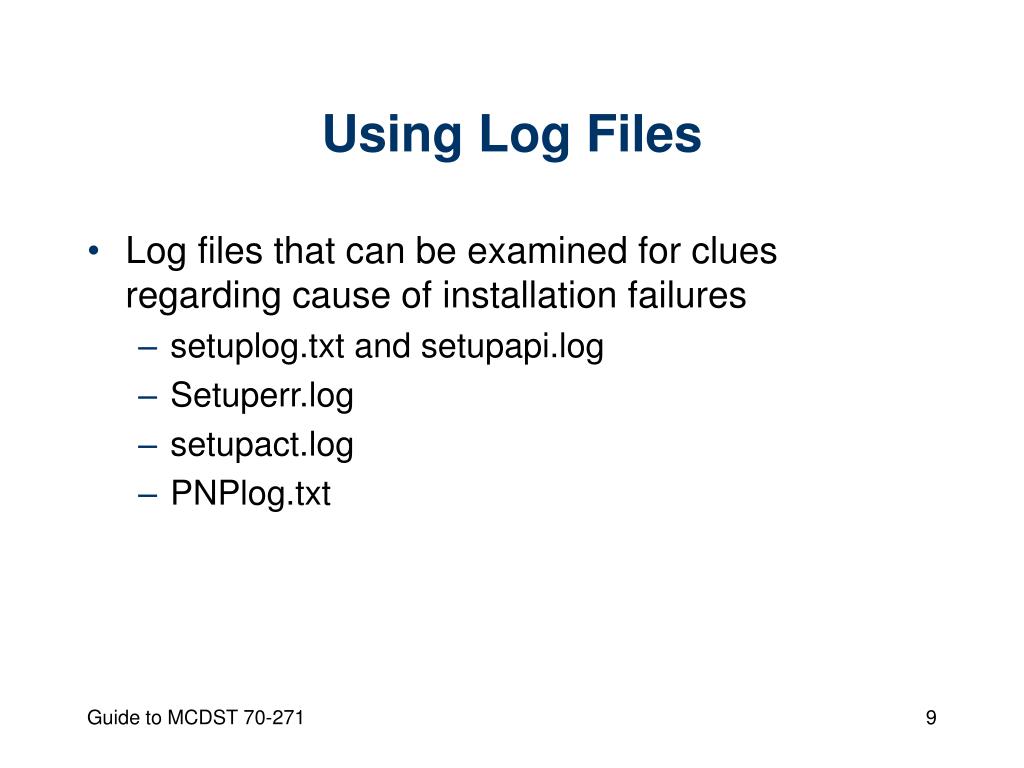 Using Log Files

• Log files that can be examined for clues regarding cause of installation failures
– setuplog.txt and setupapi.log
– Setuperr.log
– setupact.log
– PNPlog.txt

Guide to MCDST 70-271

9